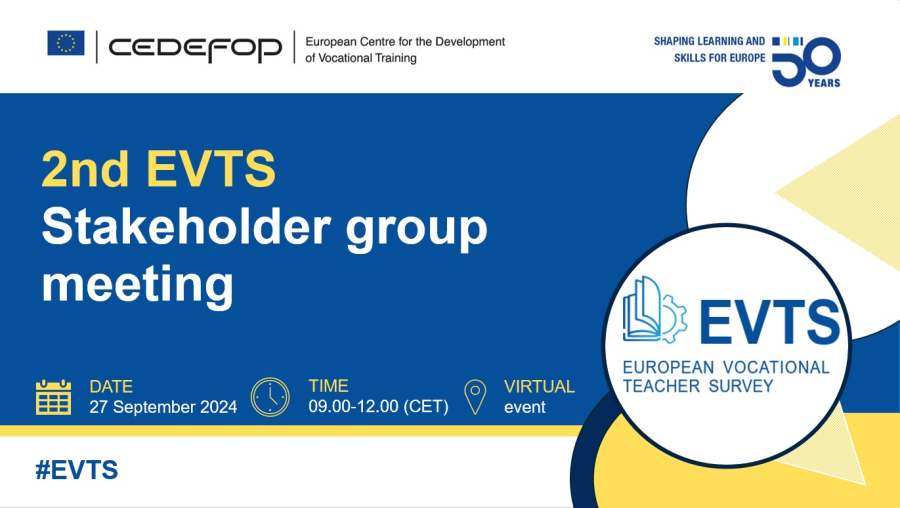 CEDEFOP
European Centre for the Development of Vocational Training

SHAPING LEARNING AND SKILLS FOR EUROPE
50 YEARS

2nd EVTS
Stakeholder group meeting

DATE
27 September 2024

TIME
09.00-12.00 (CET)

VIRTUAL
event

EVTS
EUROPEAN VOCATIONAL TEACHER SURVEY

#EVTS